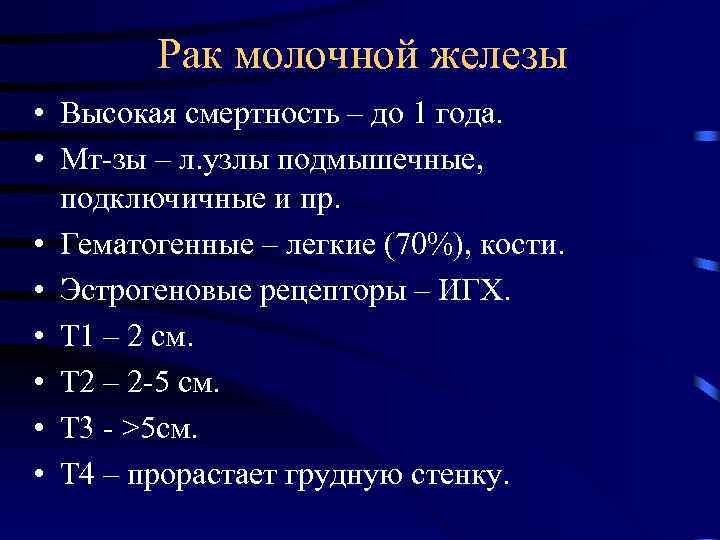 Рак молочной железы

• Высокая смертность – до 1 года.
• Мт-зы – л.узлы подмышечные, подключичные и пр.
• Гематогенные – легкие (70%), кости.
• Эстрогеновые рецепторы – ИГХ.
• Т1 – 2 см.
• Т2 – 2-5 см.
• Т3 - >5см.
• Т4 – прорастает грудную стенку.